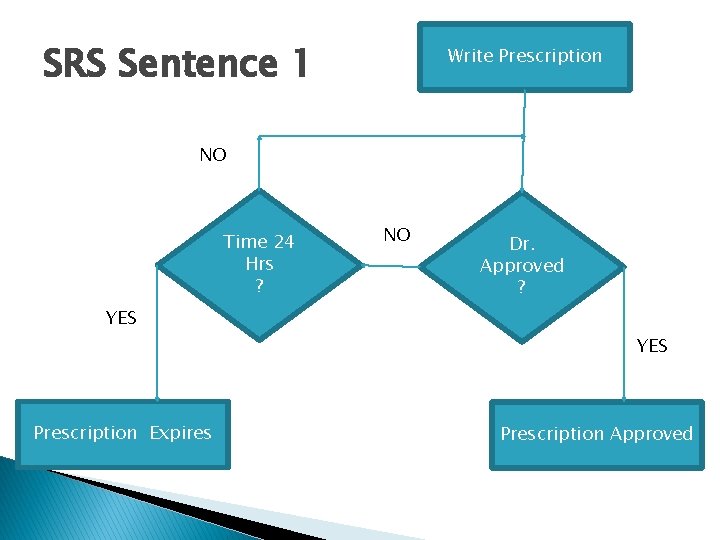 SRS Sentence 1

Write Prescription

NO

Time 24 Hrs ?

NO

Dr. Approved ?

YES

YES

Prescription Expires

Prescription Approved